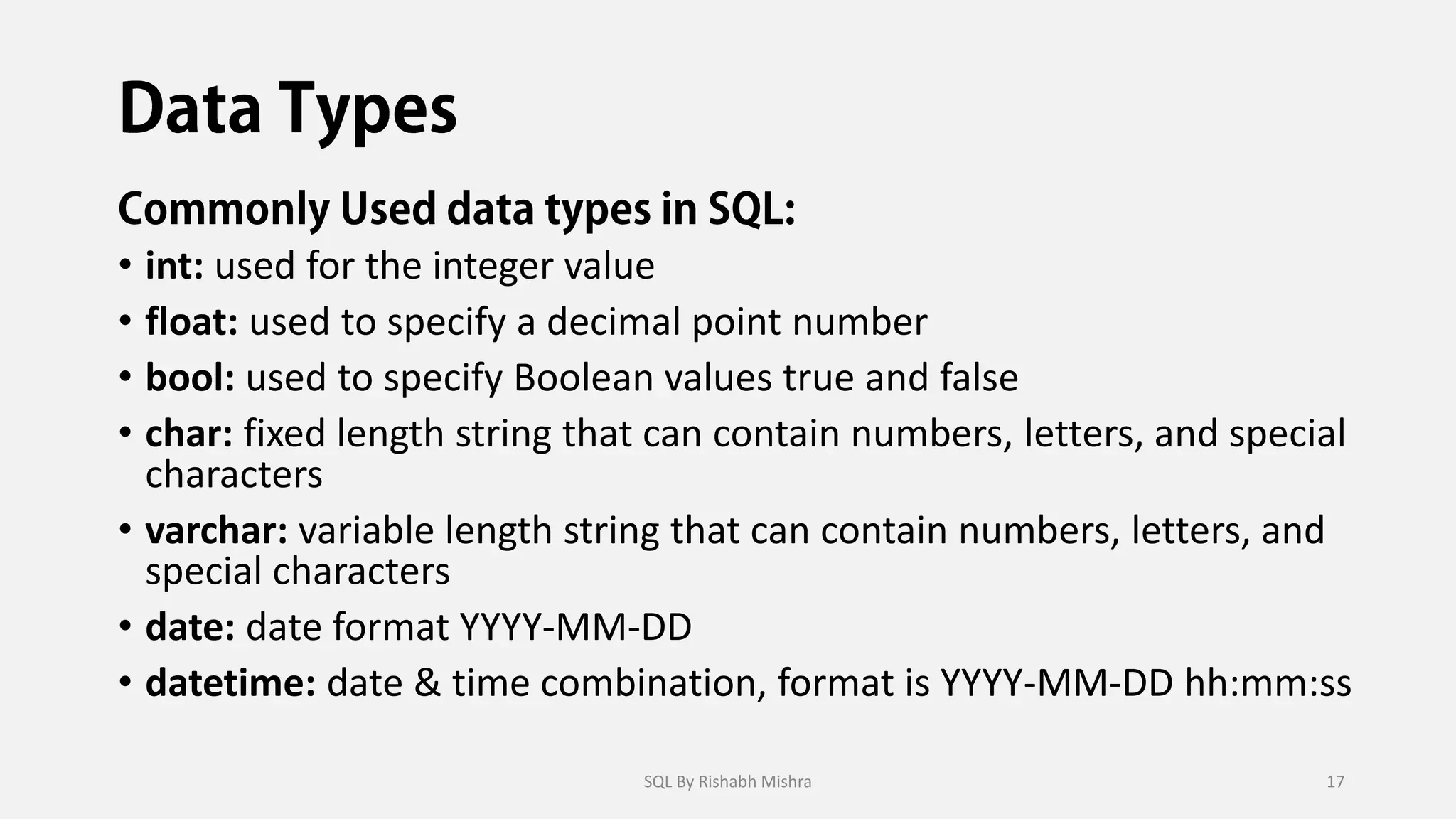 Data Types

Commonly Used data types in SQL:

• int: used for the integer value
• float: used to specify a decimal point number
• bool: used to specify Boolean values true and false
• char: fixed length string that can contain numbers, letters, and special characters
• varchar: variable length string that can contain numbers, letters, and special characters
• date: date format YYYY-MM-DD
• datetime: date & time combination, format is YYYY-MM-DD hh:mm:ss

SQL By Rishabh Mishra

17